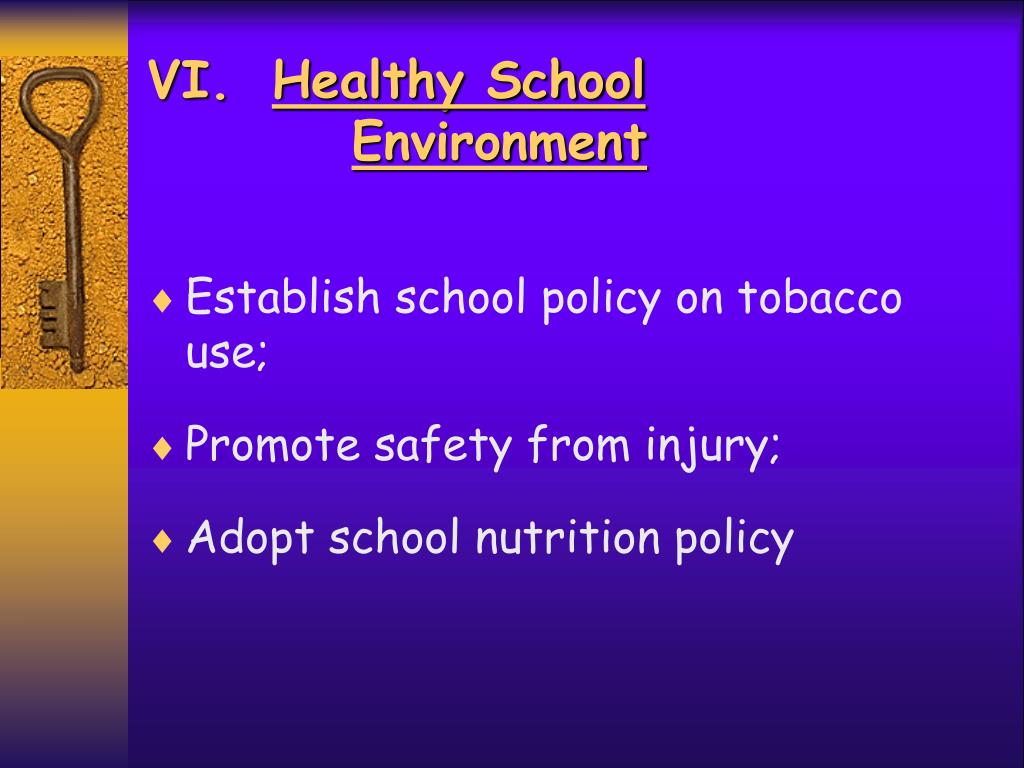 VI. Healthy School Environment

♦ Establish school policy on tobacco use;

♦ Promote safety from injury;

♦ Adopt school nutrition policy